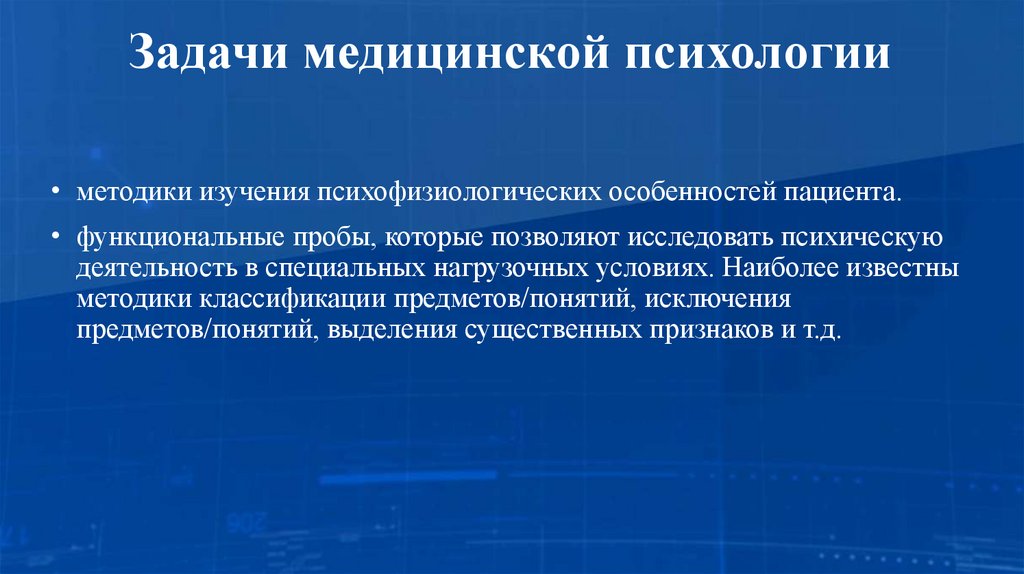 Задачи медицинской психологии

• методики изучения психофизиологических особенностей пациента.

• функциональные пробы, которые позволяют исследовать психическую деятельность в специальных нагрузочных условиях. Наиболее известны методики классификации предметов/понятий, исключения предметов/понятий, выделения существенных признаков и т.д.